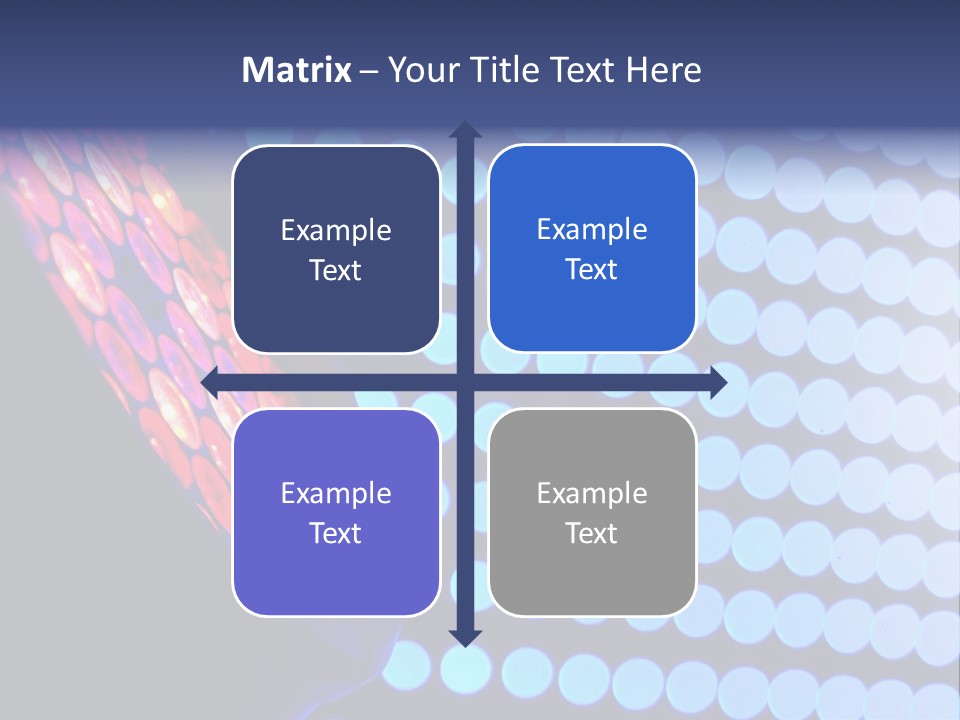 Matrix – Your Title Text Here

Example Text

Example Text

Example Text

Example Text